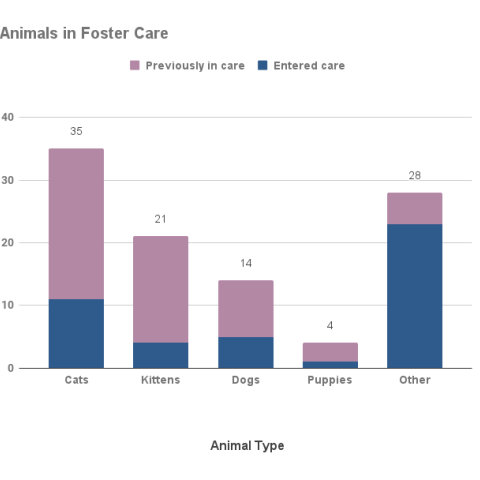 Animals in Foster Care

Previously in care
Entered care

40
30
20
10
0

35
21
14
4
28

Cats
Kittens
Dogs
Puppies
Other

Animal Type